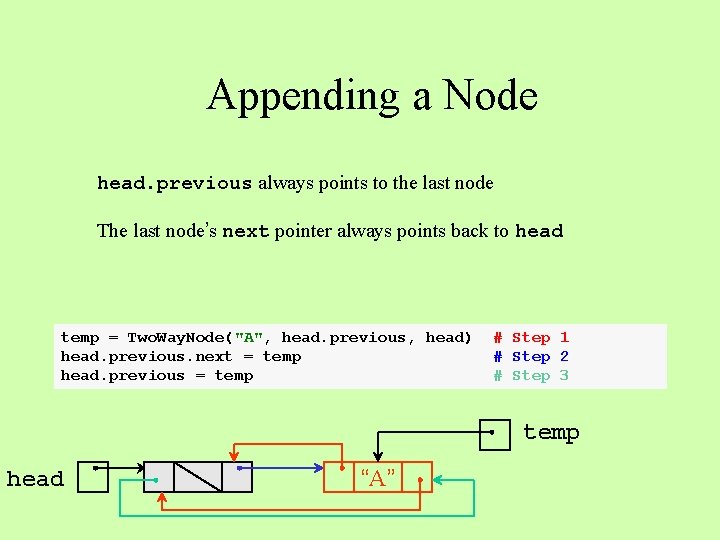 Appending a Node

head.previous always points to the last node

The last node's next pointer always points back to head

temp = TwoWayNode("A", head.previous, head)  # Step 1
head.previous.next = temp  # Step 2
head.previous = temp  # Step 3

temp

head

"A"